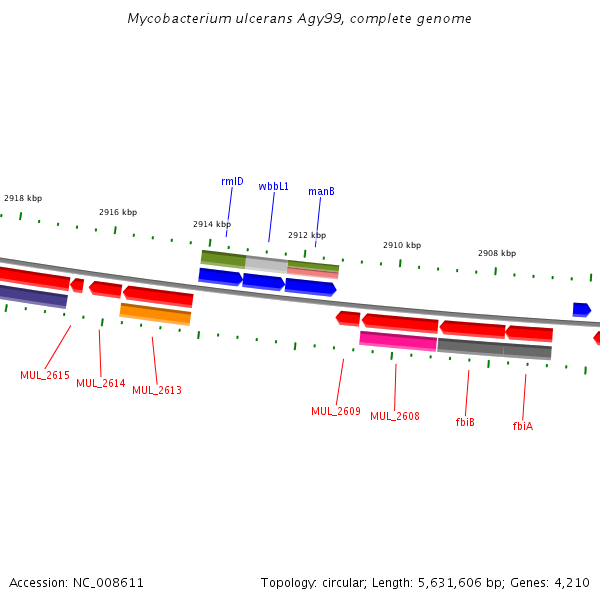 Mycobacterium ulcerans Agy99, complete genome

rmlD
wbbL1
manB
2918 kbp
2916 kbp
2914 kbp
2912 kbp
2910 kbp
2908 kbp
MUL_2615
MUL_2614
MUL_2613
MUL_2609
MUL_2608
fbiB
fbiA

Accession: NC_008611
Topology: circular; Length: 5,631,606 bp; Genes: 4,210